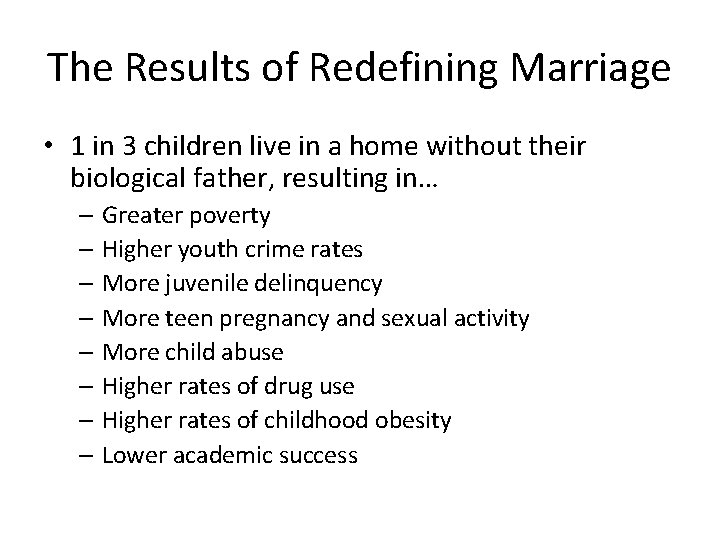 The Results of Redefining Marriage

• 1 in 3 children live in a home without their biological father, resulting in…
  – Greater poverty
  – Higher youth crime rates
  – More juvenile delinquency
  – More teen pregnancy and sexual activity
  – More child abuse
  – Higher rates of drug use
  – Higher rates of childhood obesity
  – Lower academic success